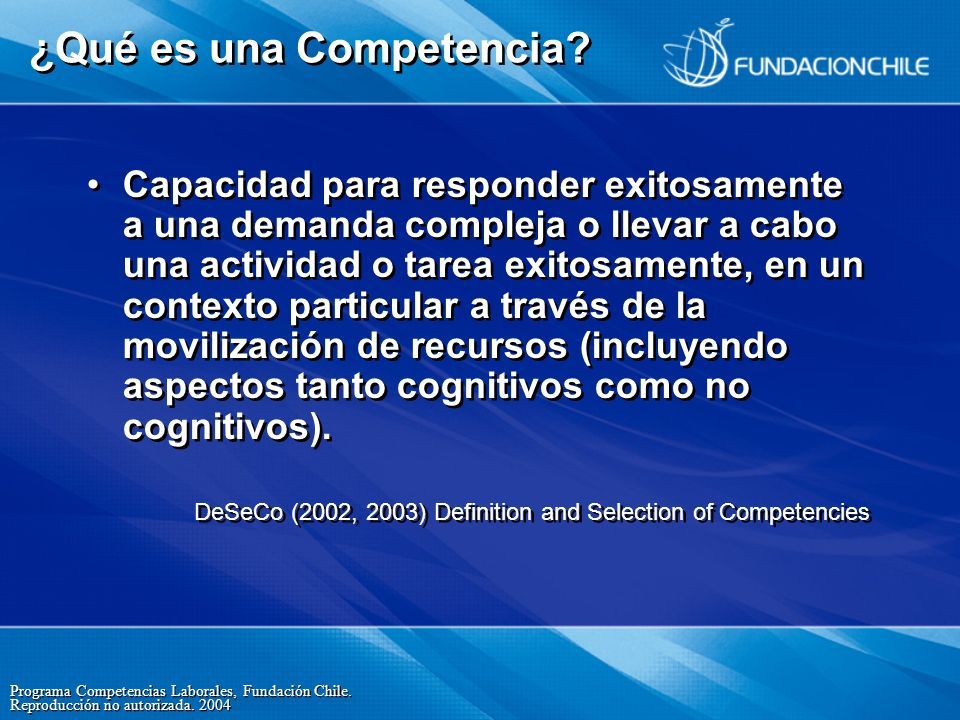 ¿Qué es una Competencia?

FUNDACIONCHILE

• Capacidad para responder exitosamente a una demanda compleja o llevar a cabo una actividad o tarea exitosamente, en un contexto particular a través de la movilización de recursos (incluyendo aspectos tanto cognitivos como no cognitivos).

DeSeCo (2002, 2003) Definition and Selection of Competencies

Programa Competencias Laborales, Fundación Chile.
Reproducción no autorizada. 2004